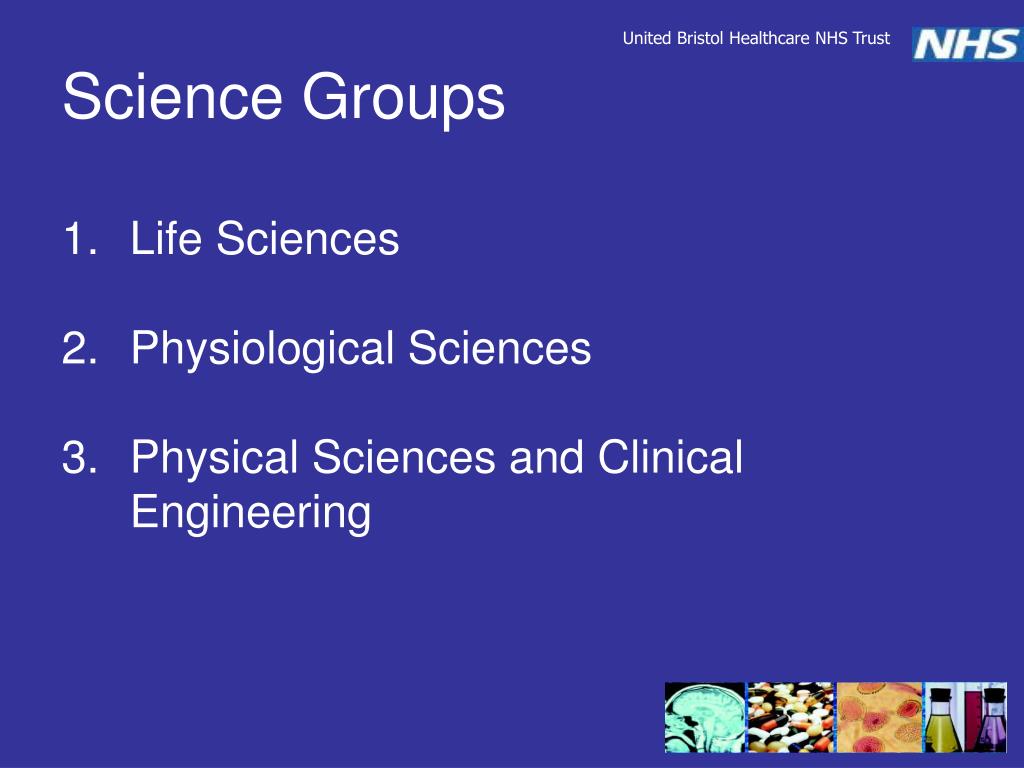 United Bristol Healthcare NHS Trust NHS

Science Groups

1. Life Sciences

2. Physiological Sciences

3. Physical Sciences and Clinical Engineering